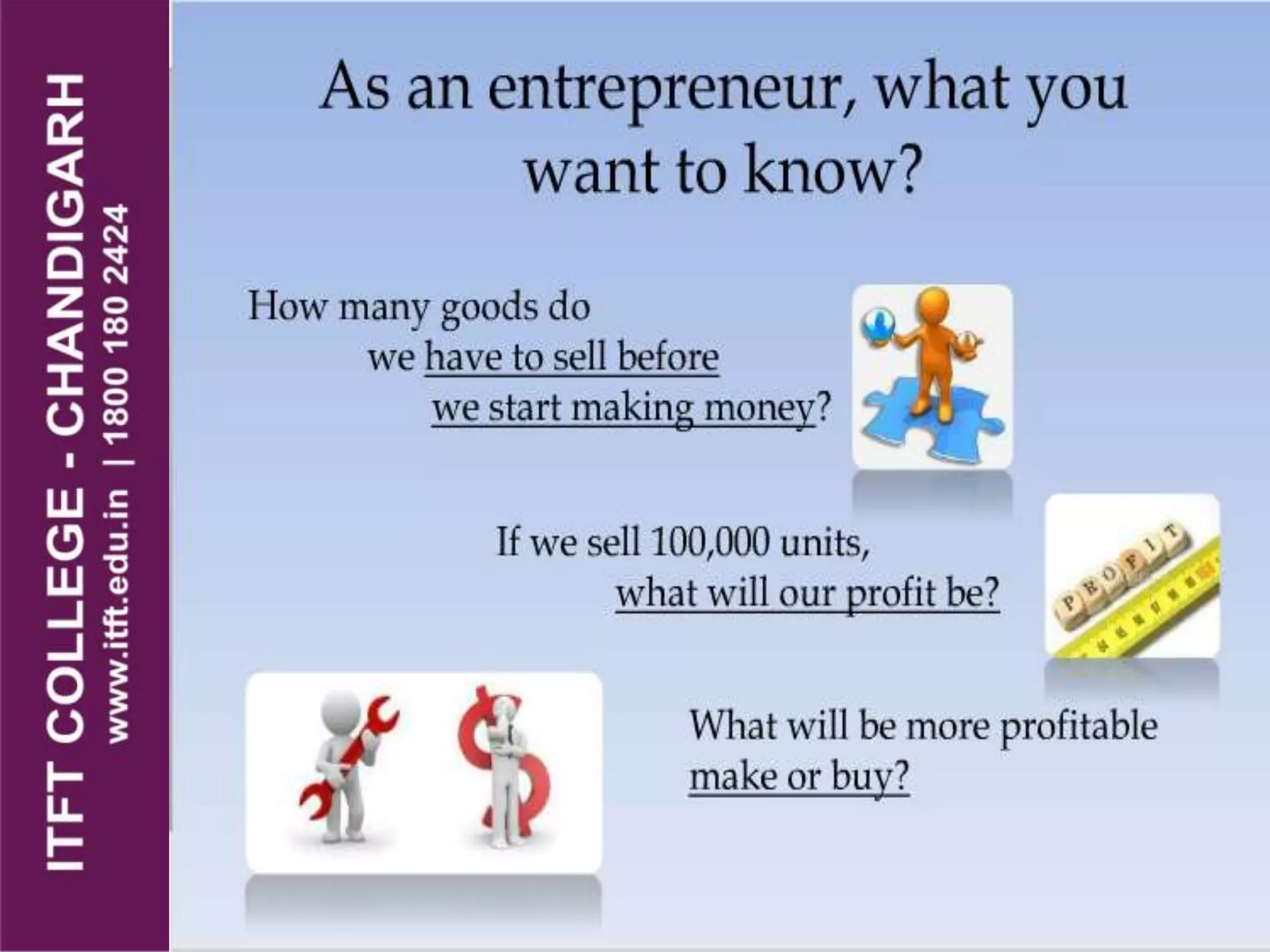 ITFT COLLEGE - CHANDIGARH
www.itft.edu.in | 1800 180 2424

As an entrepreneur, what you want to know?

How many goods do we have to sell before we start making money?

If we sell 100,000 units, what will our profit be?

PROFIT

What will be more profitable make or buy?